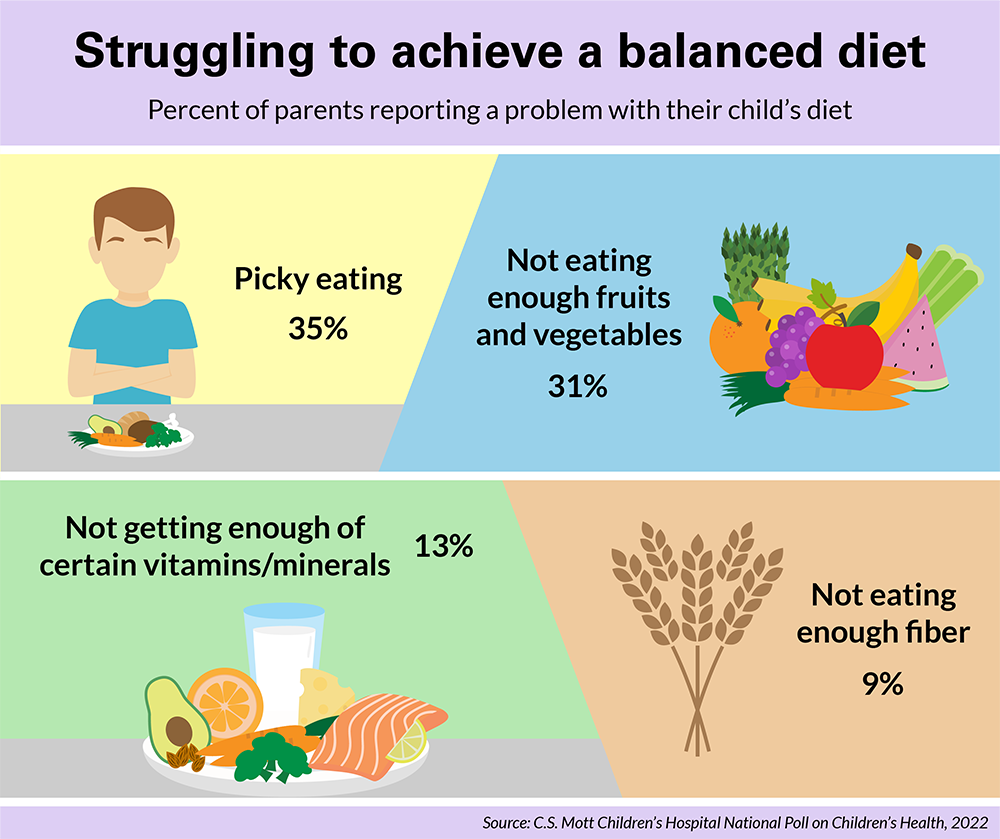 Struggling to achieve a balanced diet

Percent of parents reporting a problem with their child's diet

Picky eating
35%

Not eating enough fruits and vegetables
31%

Not getting enough of certain vitamins/minerals
13%

Not eating enough fiber
9%

Source: C.S. Mott Children's Hospital National Poll on Children's Health, 2022